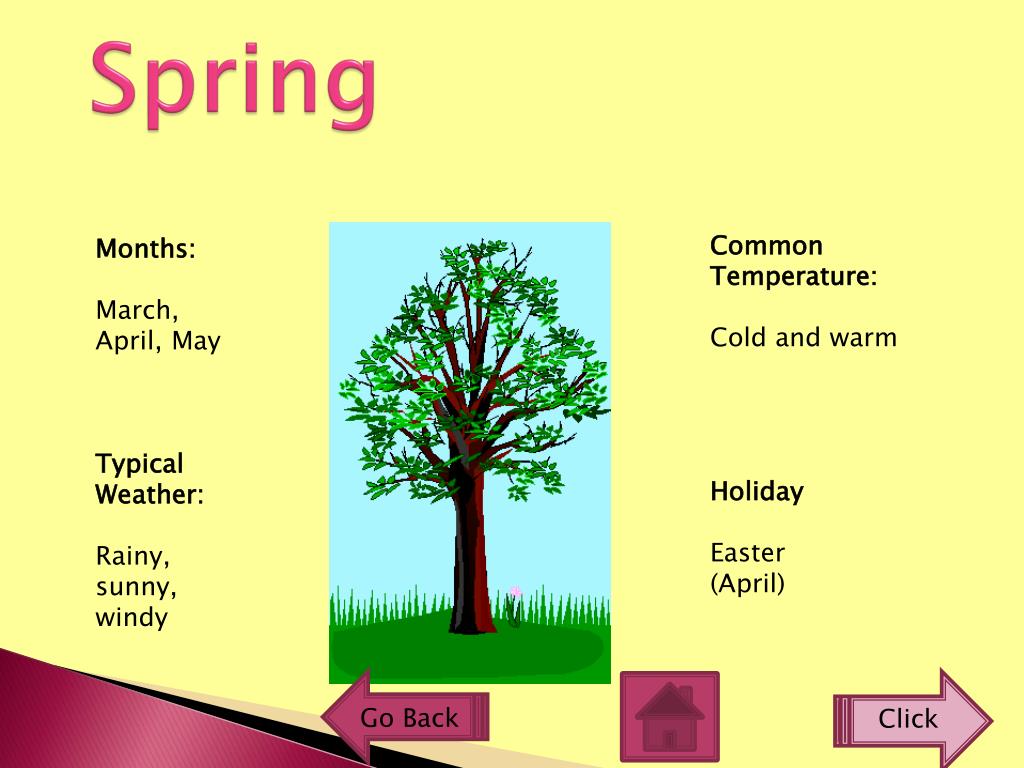 Spring

Months:

March, April, May

Typical Weather:

Rainy, sunny, windy

Common Temperature:

Cold and warm

Holiday

Easter (April)

Go Back

Click